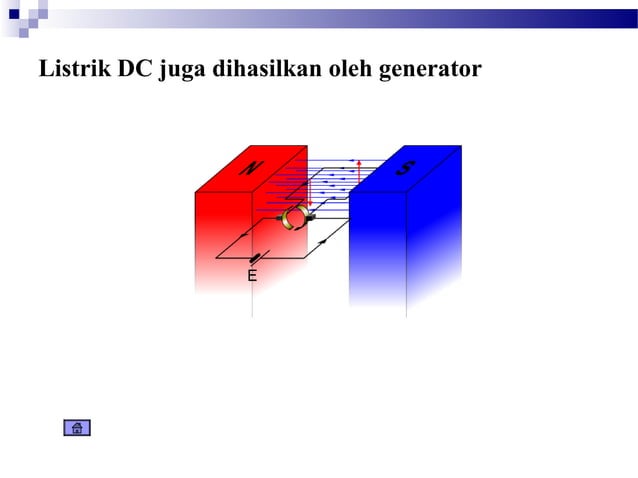 Listrik DC juga dihasilkan oleh generator

N

S

E